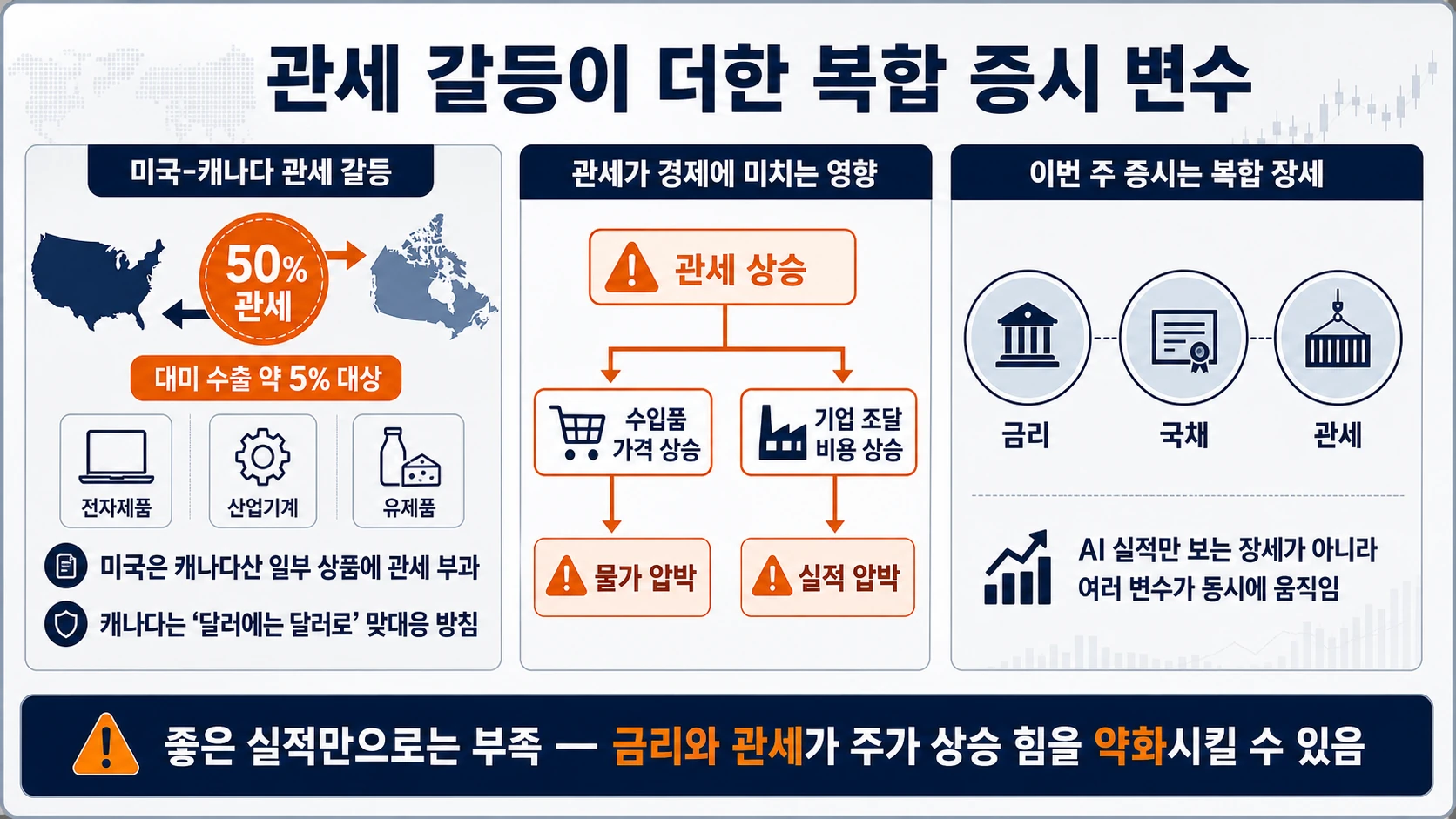 관세 갈등이 더한 복합 증시 변수

미국-캐나다 관세 갈등

50% 관세

대미 수출 약 5% 대상

전자제품

산업기계

유제품

미국은 캐나다산 일부 상품에 관세 부과

캐나다는 '달러에는 달러로' 맞대응 방침

관세가 경제에 미치는 영향

관세 상승

수입품 가격 상승

기업 조달 비용 상승

물가 압박

실적 압박

이번 주 증시는 복합 장세

금리

국채

관세

AI 실적만 보는 장세가 아니라 여러 변수가 동시에 움직임

좋은 실적만으로는 부족 — 금리와 관세가 주가 상승 힘을 약화시킬 수 있음